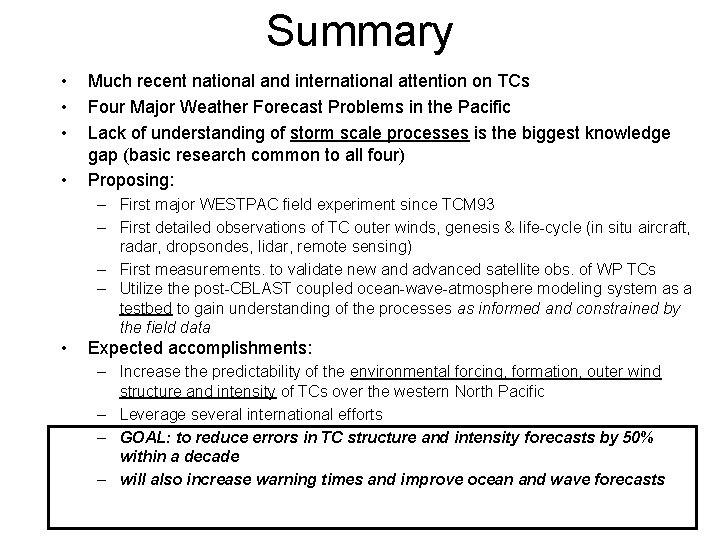 Summary

• Much recent national and international attention on TCs
• Four Major Weather Forecast Problems in the Pacific
• Lack of understanding of storm scale processes is the biggest knowledge gap (basic research common to all four)
• Proposing:
  – First major WESTPAC field experiment since TCM93
  – First detailed observations of TC outer winds, genesis & life-cycle (in situ aircraft, radar, dropsondes, lidar, remote sensing)
  – First measurements. to validate new and advanced satellite obs. of WP TCs
  – Utilize the post-CBLAST coupled ocean-wave-atmosphere modeling system as a testbed to gain understanding of the processes as informed and constrained by the field data
• Expected accomplishments:
  – Increase the predictability of the environmental forcing, formation, outer wind structure and intensity of TCs over the western North Pacific
  – Leverage several international efforts
  – GOAL: to reduce errors in TC structure and intensity forecasts by 50% within a decade
  – will also increase warning times and improve ocean and wave forecasts